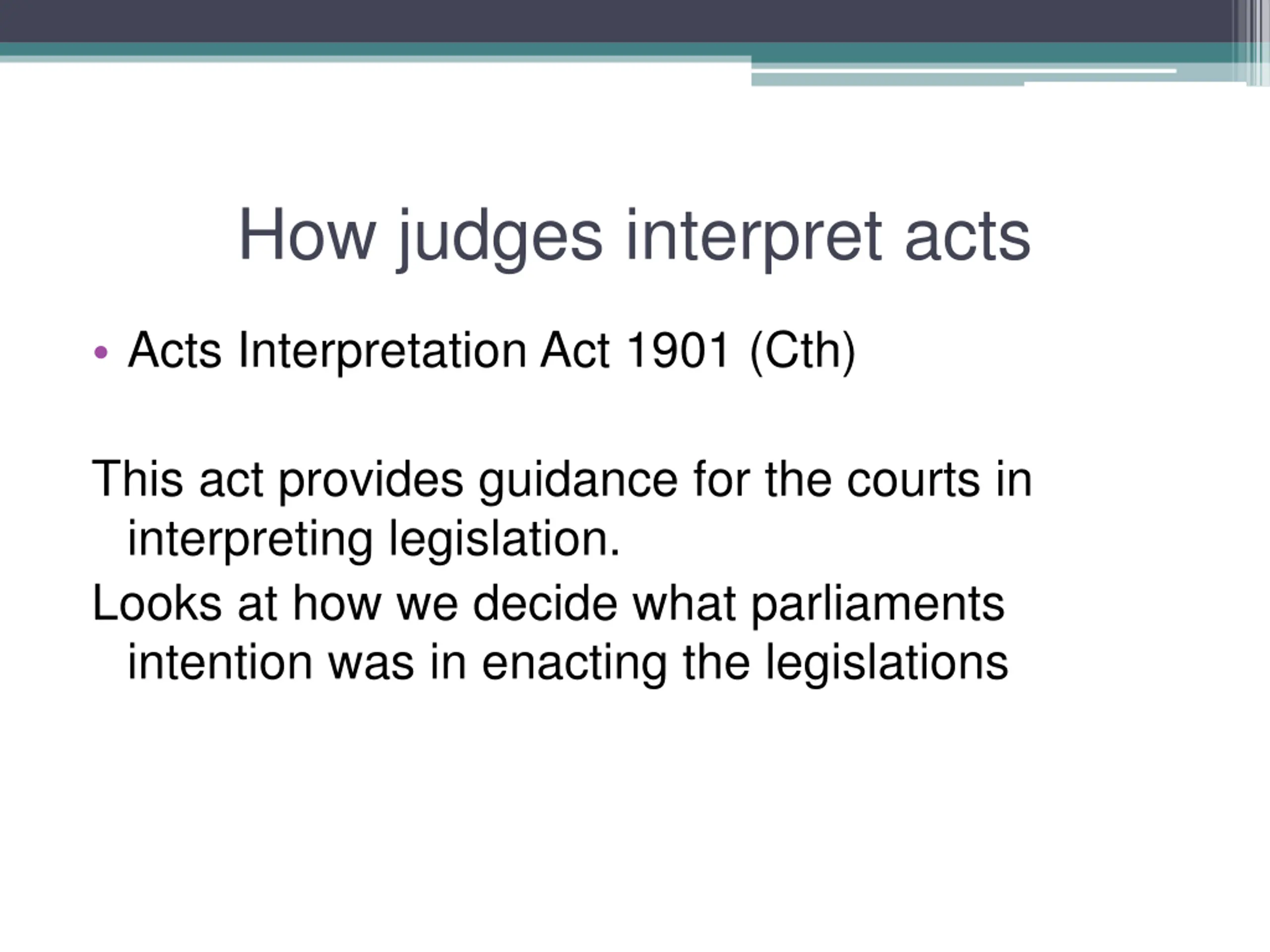 How judges interpret acts

• Acts Interpretation Act 1901 (Cth)

This act provides guidance for the courts in interpreting legislation.

Looks at how we decide what parliaments intention was in enacting the legislations